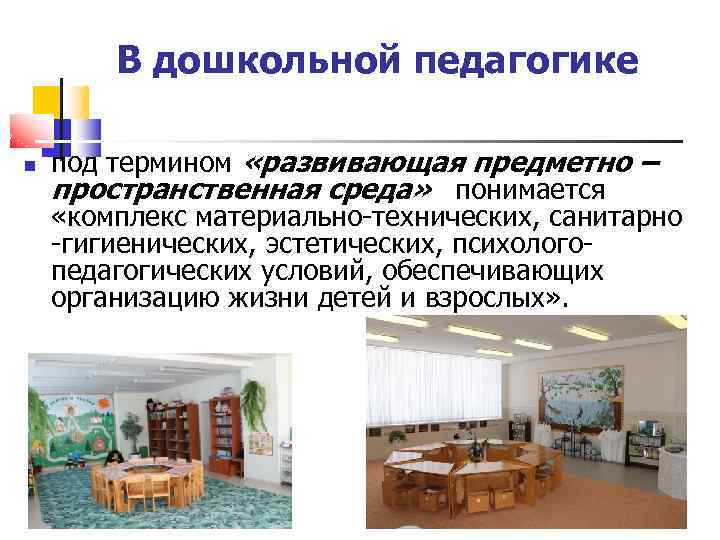 В дошкольной педагогике

под термином «развивающая предметно – пространственная среда» понимается «комплекс материально-технических, санитарно -гигиенических, эстетических, психолого-педагогических условий, обеспечивающих организацию жизни детей и взрослых».